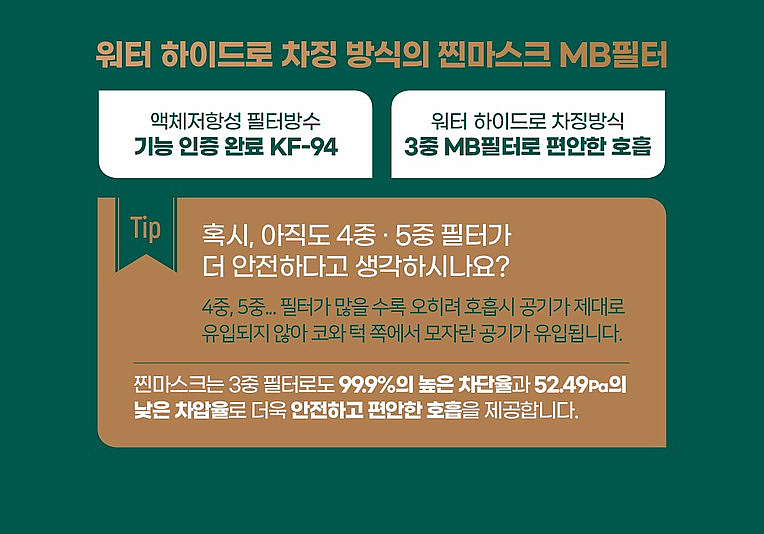 워터 하이드로 차징 방식의 찐마스크 MB필터

액체저항성 필터방수
기능 인증 완료 KF-94

워터 하이드로 차징방식
3중 MB필터로 편안한 호흡

Tip

혹시, 아직도 4중 · 5중 필터가
더 안전하다고 생각하시나요?

4중, 5중... 필터가 많을 수록 오히려 호흡시 공기가 제대로 유입되지 않아 코와 턱 쪽에서 모자란 공기가 유입됩니다.

찐마스크는 3중 필터로도 99.9%의 높은 차단율과 52.49Pa의 낮은 차압율로 더욱 안전하고 편안한 호흡을 제공합니다.